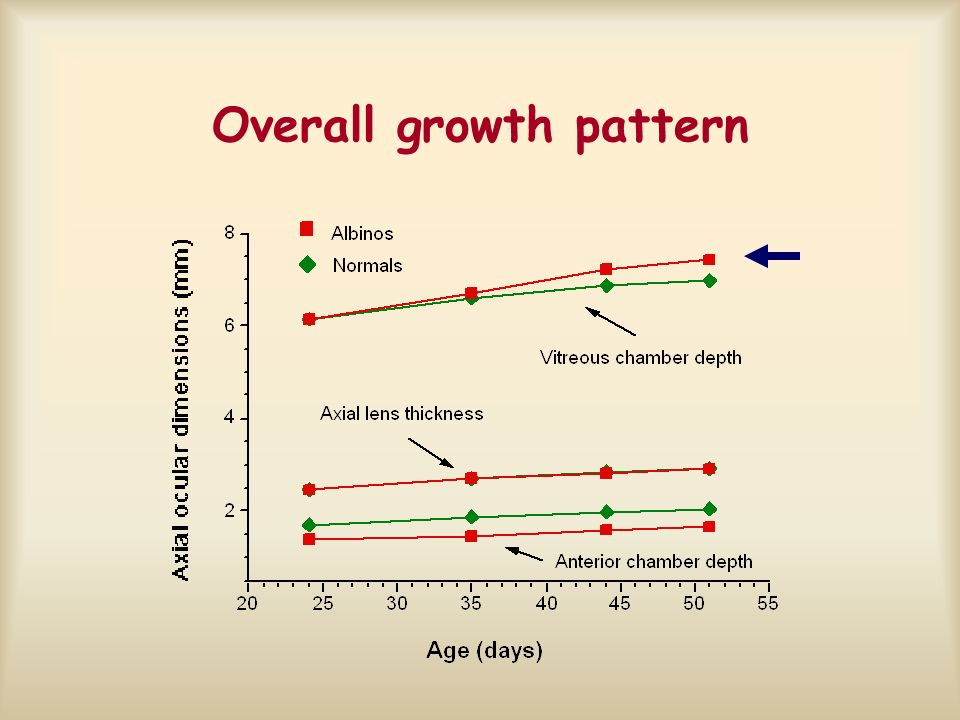 Overall growth pattern

Albinos
Normals

Axial ocular dimensions (mm)

8
6
4
2

Vitreous chamber depth

Axial lens thickness

Anterior chamber depth

20 25 30 35 40 45 50 55

Age (days)